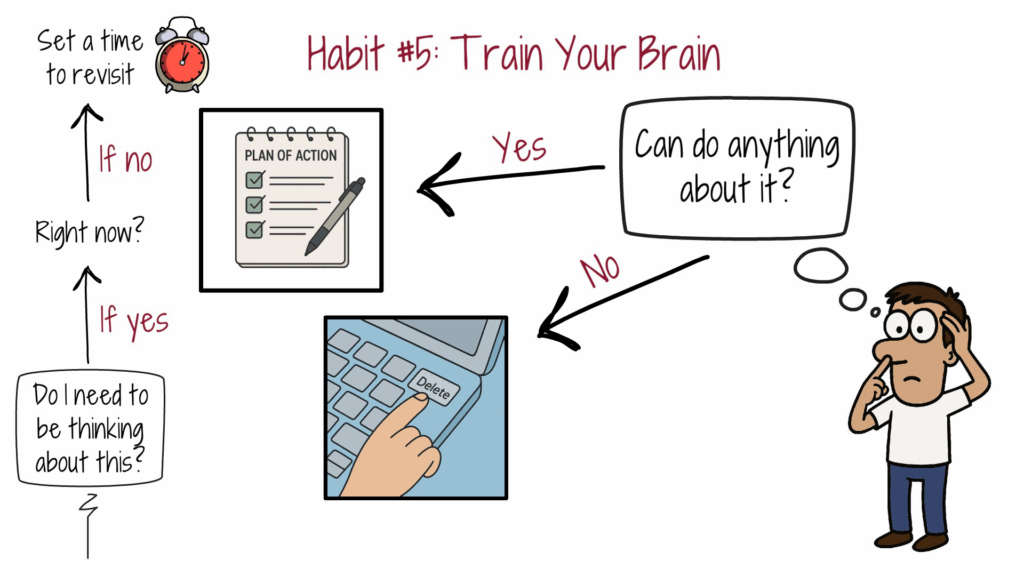 Habit #5: Train Your Brain

Set a time to revisit

If no

Right now?

If yes

Do I need to be thinking about this?

PLAN OF ACTION

Yes

Can do anything about it?

No

Delete